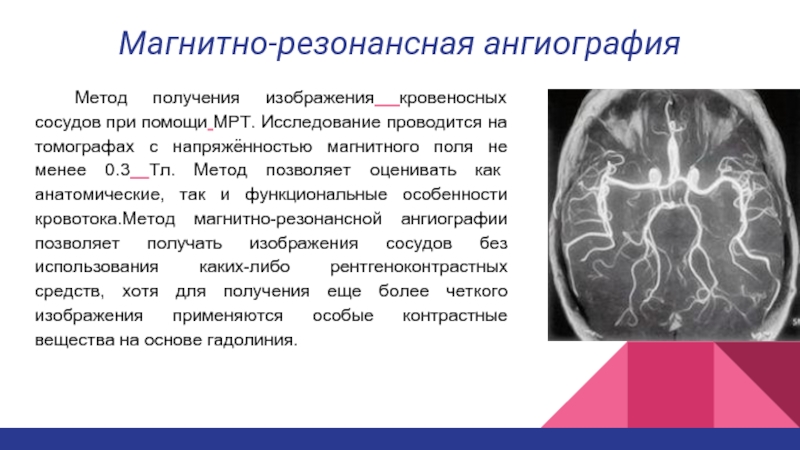 Магнитно-резонансная ангиография

Метод получения изображения кровеносных сосудов при помощи МРТ. Исследование проводится на томографах с напряжённостью магнитного поля не менее 0.3 Тл. Метод позволяет оценивать как анатомические, так и функциональные особенности кровотока.Метод магнитно-резонансной ангиографии позволяет получать изображения сосудов без использования каких-либо рентгеноконтрастных средств, хотя для получения еще более четкого изображения применяются особые контрастные вещества на основе гадолиния.